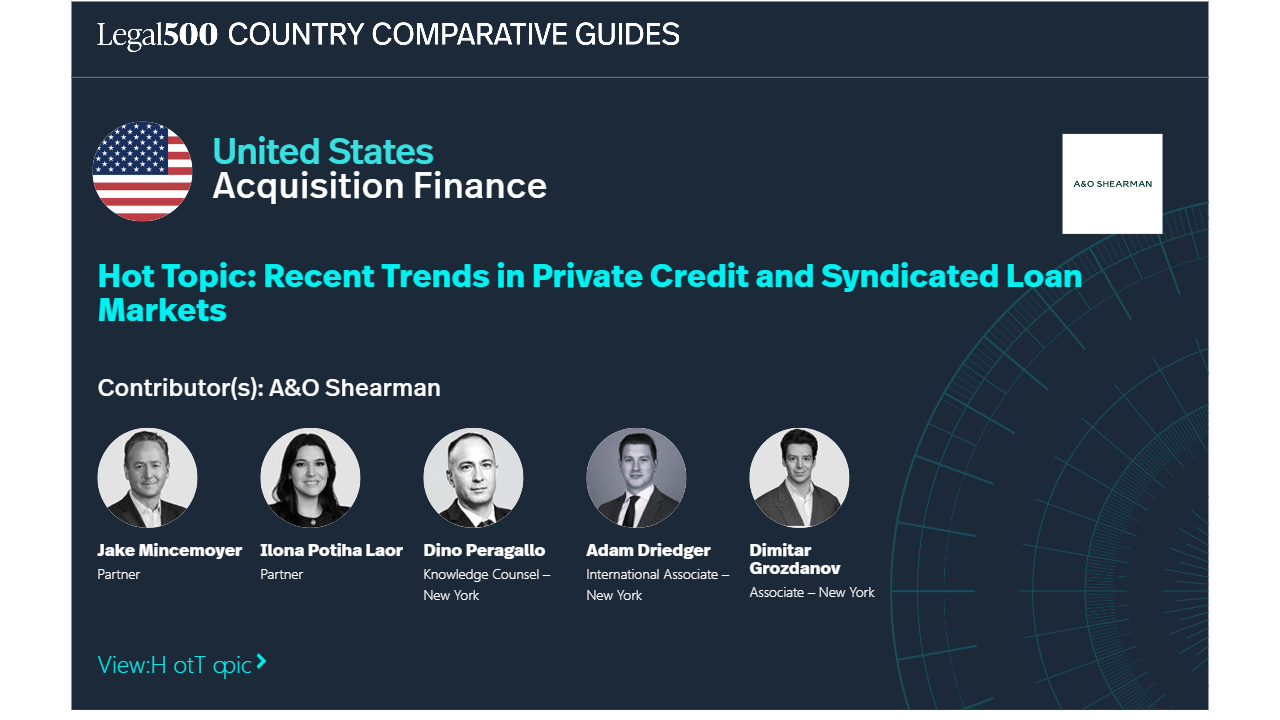 Legal500 COUNTRY COMPARATIVE GUIDES

United States
Acquisition Finance

A&O SHEARMAN

Hot Topic: Recent Trends in Private Credit and Syndicated Loan Markets

Contributor(s): A&O Shearman

Jake Mincemoyer
Partner

Ilona Potiha Laor
Partner

Dino Peragallo
Knowledge Counsel – New York

Adam Driedger
International Associate – New York

Dimitar Grozdanov
Associate – New York

View:H otT opic